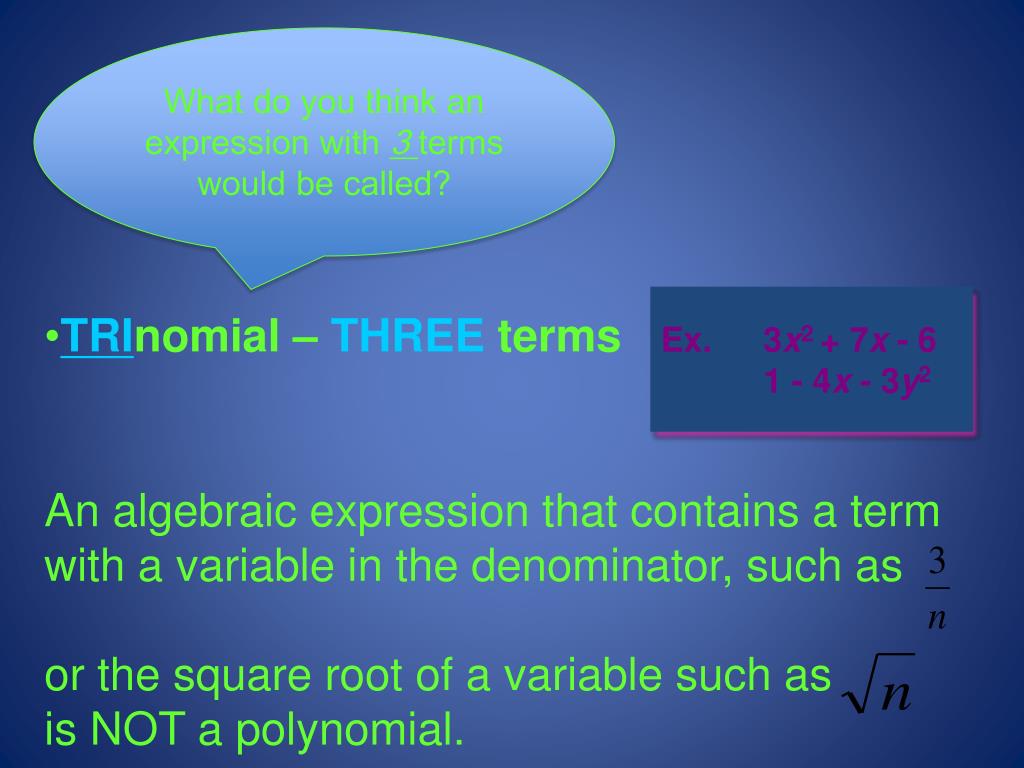 What do you think an expression with 3 terms would be called?

•TRInomial – THREE terms

Ex. $3x^2 + 7x - 6$
$1 - 4x - 3y^2$

An algebraic expression that contains a term with a variable in the denominator, such as $\frac{3}{n}$

or the square root of a variable such as $\sqrt{n}$
is NOT a polynomial.